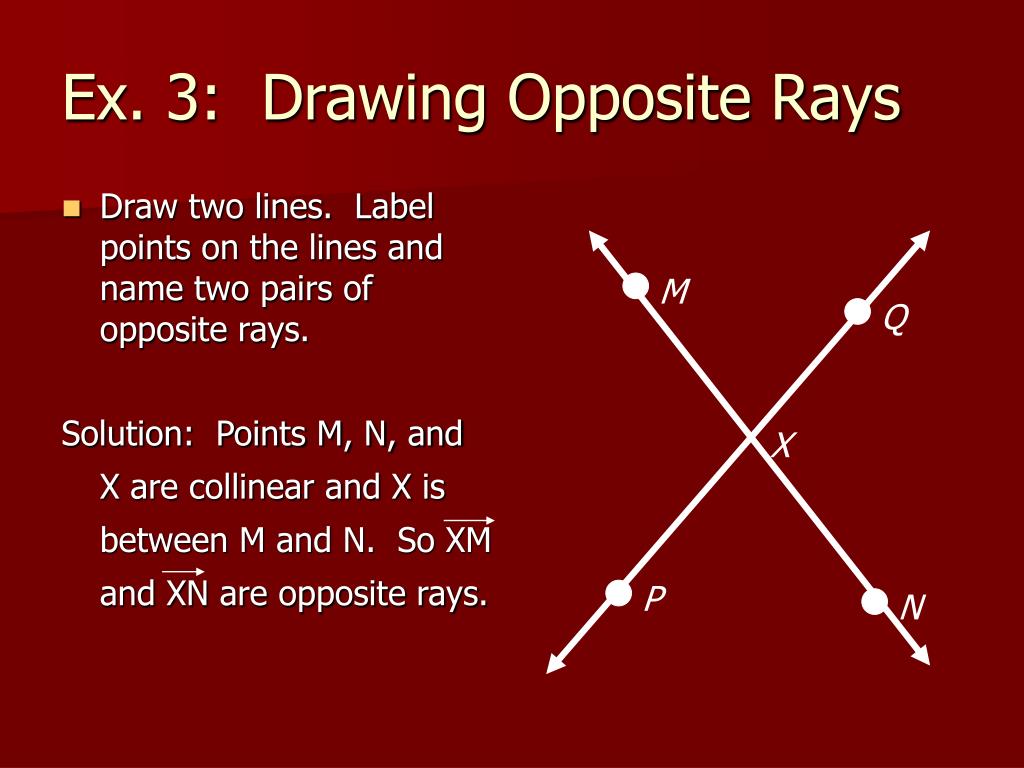 Ex. 3: Drawing Opposite Rays

Draw two lines. Label points on the lines and name two pairs of opposite rays.

Solution: Points M, N, and X are collinear and X is between M and N. So $\overrightarrow{XM}$ and $\overrightarrow{XN}$ are opposite rays.

M

Q

X

P

N